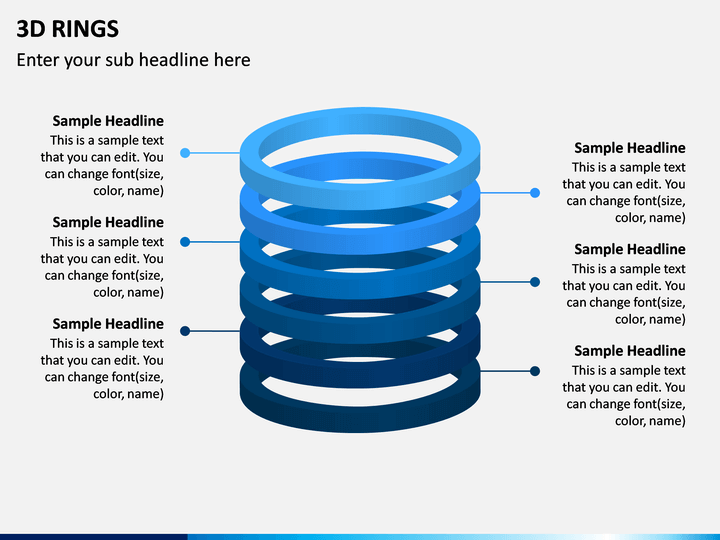 3D RINGS

Enter your sub headline here

Sample Headline
This is a sample text that you can edit. You can change font(size, color, name)

Sample Headline
This is a sample text that you can edit. You can change font(size, color, name)

Sample Headline
This is a sample text that you can edit. You can change font(size, color, name)

Sample Headline
This is a sample text that you can edit. You can change font(size, color, name)

Sample Headline
This is a sample text that you can edit. You can change font(size, color, name)

Sample Headline
This is a sample text that you can edit. You can change font(size, color, name)